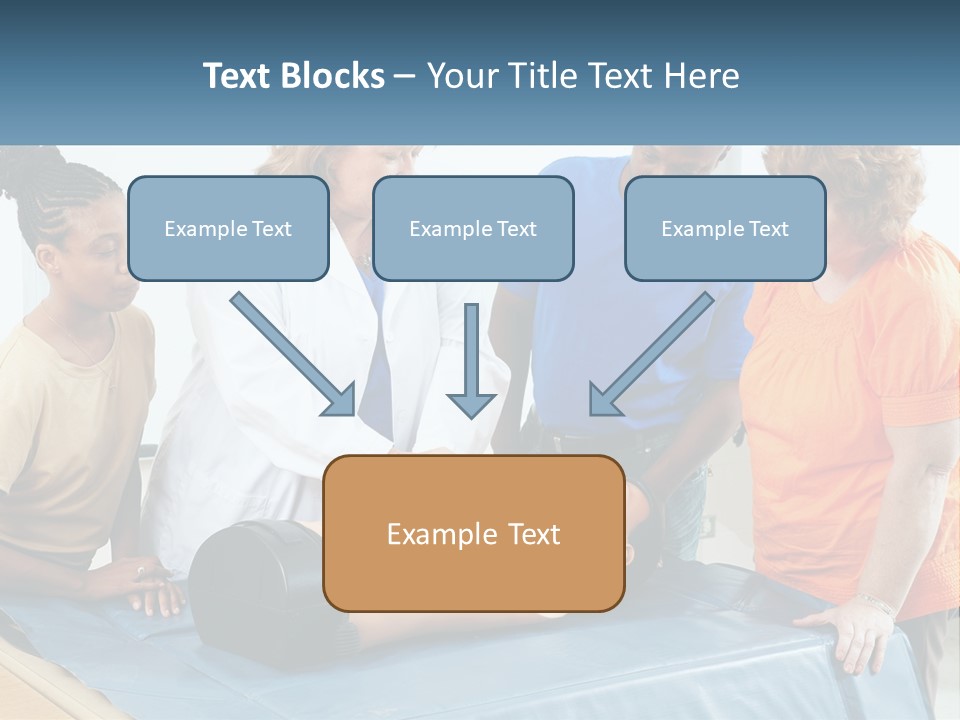 Text Blocks – Your Title Text Here

Example Text

Example Text

Example Text

Example Text